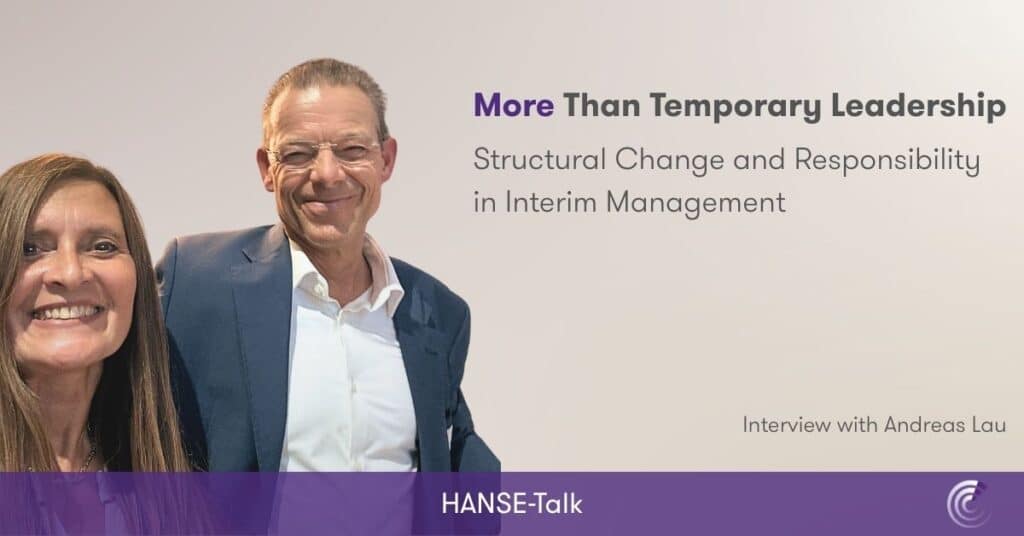 More Than Temporary Leadership

Structural Change and Responsibility in Interim Management

Interview with Andreas Lau

HANSE-Talk